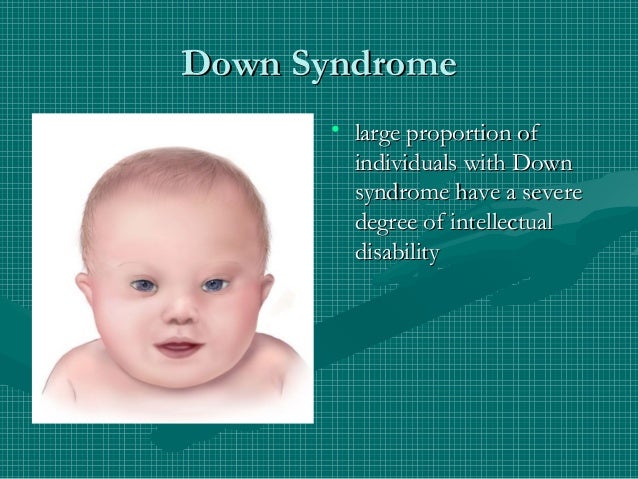 Down Syndrome

• large proportion of individuals with Down syndrome have a severe degree of intellectual disability